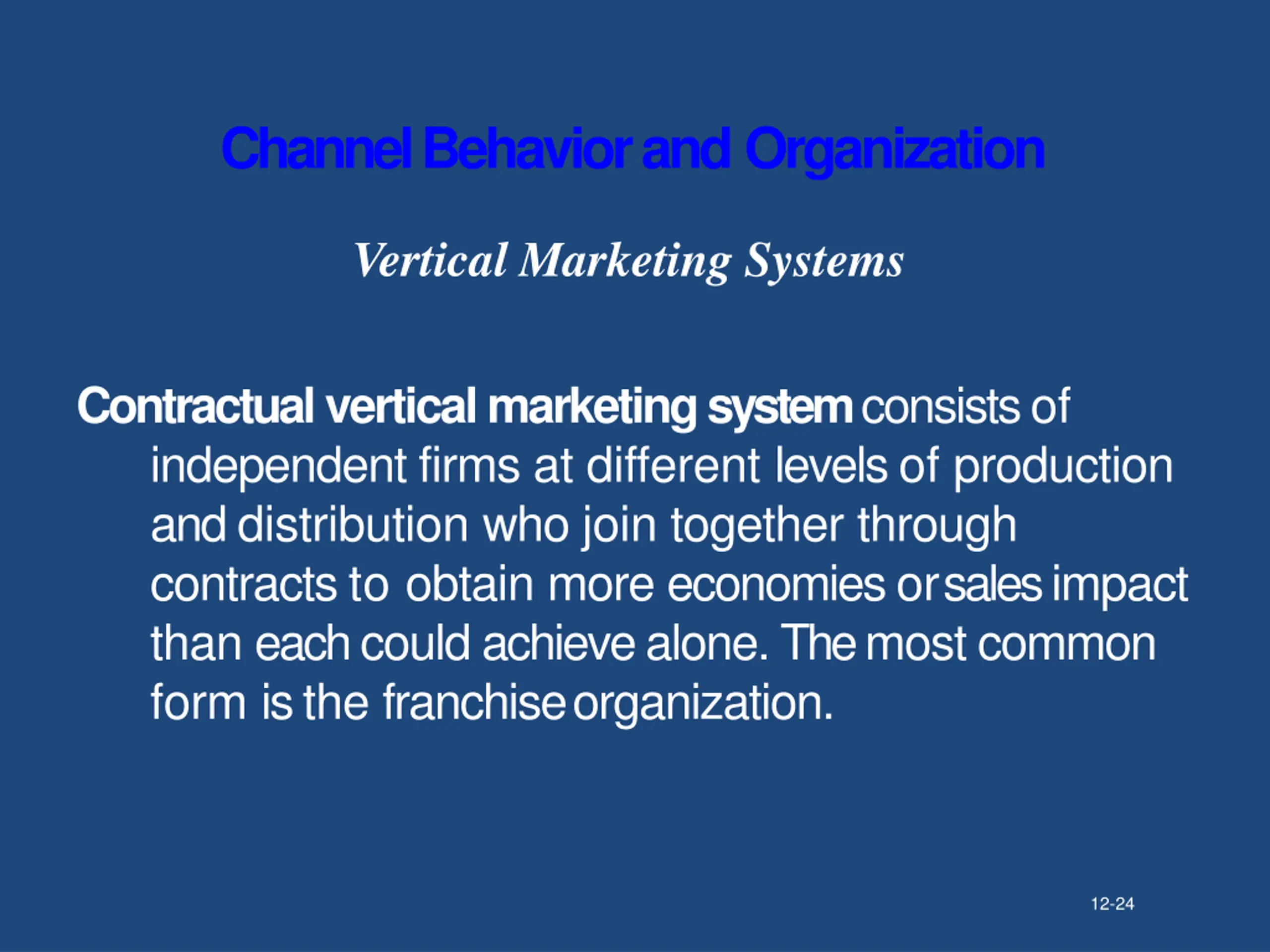 Channel Behavior and Organization

Vertical Marketing Systems

Contractual vertical marketing system consists of independent firms at different levels of production and distribution who join together through contracts to obtain more economies or sales impact than each could achieve alone. The most common form is the franchise organization.

12-24